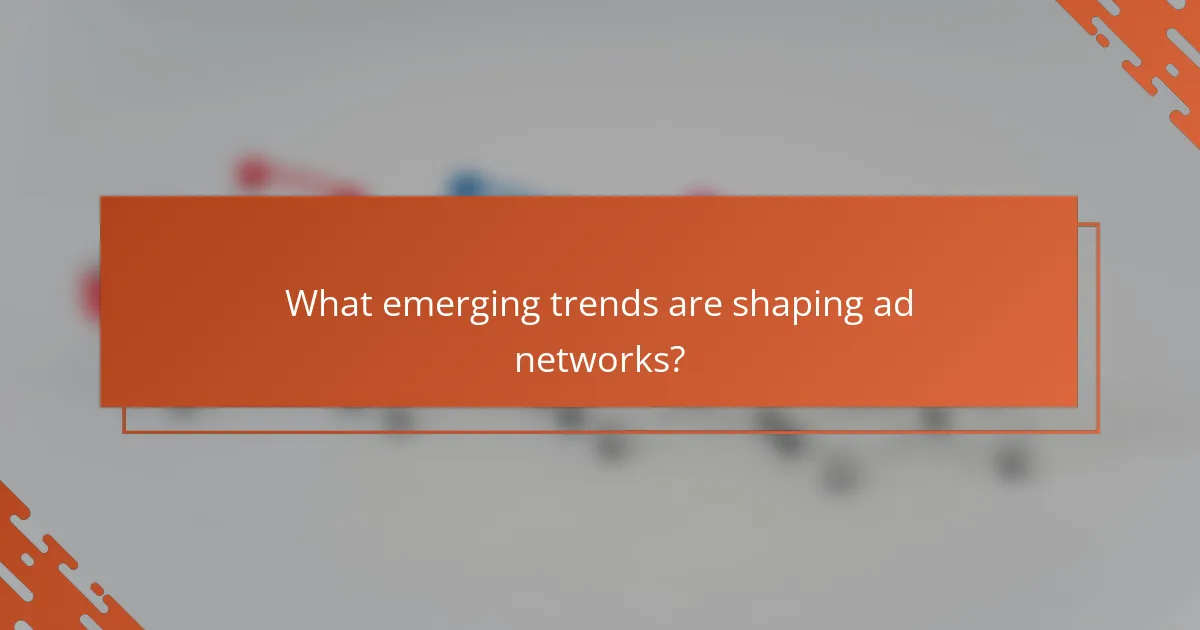 What emerging trends are shaping ad networks?